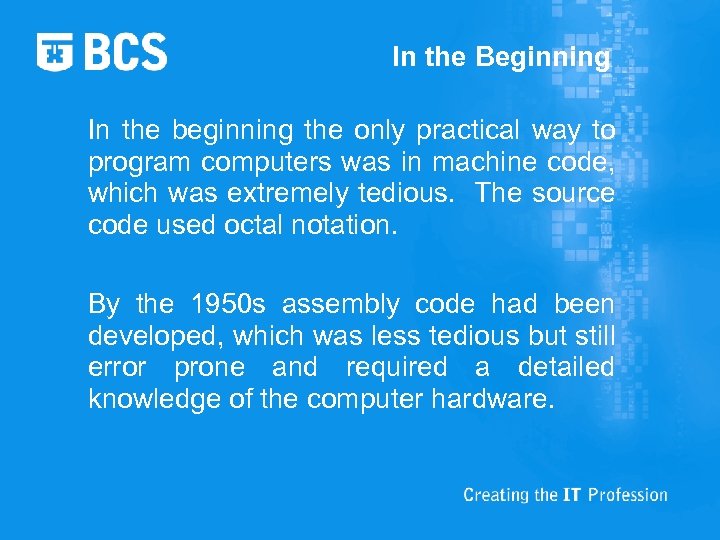 BCS

In the Beginning

In the beginning the only practical way to program computers was in machine code, which was extremely tedious. The source code used octal notation.

By the 1950s assembly code had been developed, which was less tedious but still error prone and required a detailed knowledge of the computer hardware.

Creating the IT Profession